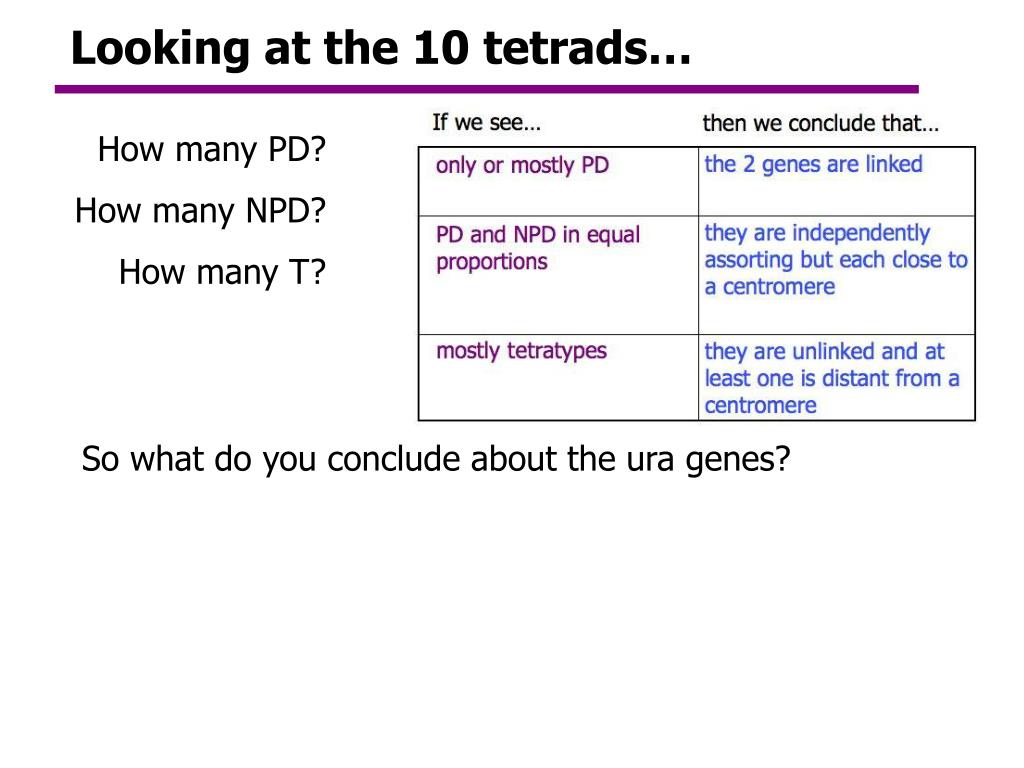 Looking at the 10 tetrads…

How many PD?

How many NPD?

How many T?

| If we see… | then we conclude that… |
|---|---|
| only or mostly PD | the 2 genes are linked |
| PD and NPD in equal proportions | they are independently assorting but each close to a centromere |
| mostly tetratypes | they are unlinked and at least one is distant from a centromere |

So what do you conclude about the ura genes?